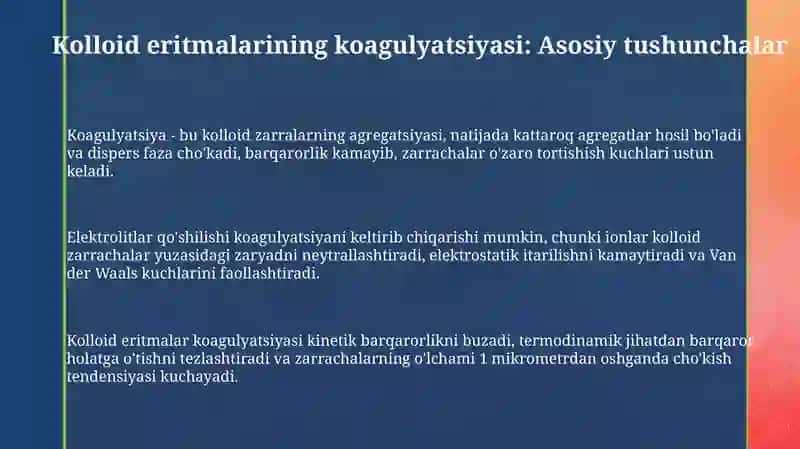 Kolloid eritmalarining koagulyatsiyasi: Asosiy tushunchalar

Koagulyatsiya - bu kolloid zarralarning agregatsiyasi, natijada kattaroq agregatlar hosil bo'ladi va dispers faza cho'kadi, barqarorlik kamayib, zarrachalar o'zaro tortishish kuchlari ustun keladi.

Elektrolitlar qo'shilishi koagulyatsiyani keltirib chiqarishi mumkin, chunki ionlar kolloid zarrachalar yuzasidagi zaryadni neytrallashtiradi, elektrostatik itarilishni kamaytiradi va Van der Waals kuchlarini faollashtiradi.

Kolloid eritmalar koagulyatsiyasi kinetik barqarorlikni buzadi, termodinamik jihatdan barqaror holatga o'tishni tezlashtiradi va zarrachalarning o'lchami 1 mikrometrdan oshganda cho'kish tendensiyasi kuchayadi.